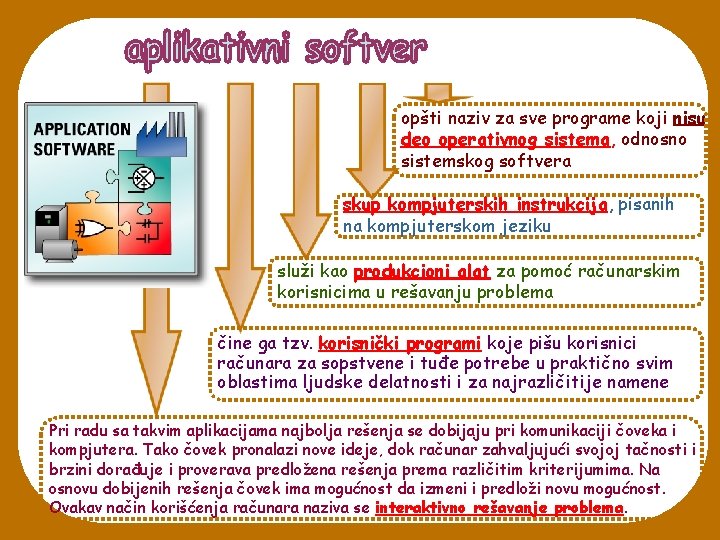 aplikativni softver

APPLICATION SOFTWARE

opšti naziv za sve programe koji nisu deo operativnog sistema, odnosno sistemskog softvera

skup kompjuterskih instrukcija, pisanih na kompjuterskom jeziku

služi kao produkcioni alat za pomoć računarskim korisnicima u rešavanju problema

čine ga tzv. korisnički programi koje pišu korisnici računara za sopstvene i tuđe potrebe u praktično svim oblastima ljudske delatnosti i za najrazličitije namene

Pri radu sa takvim aplikacijama najbolja rešenja se dobijaju pri komunikaciji čoveka i kompjutera. Tako čovek pronalazi nove ideje, dok računar zahvaljujući svojoj tačnosti i brzini dorađuje i proverava predložena rešenja prema različitim kriterijumima. Na osnovu dobijenih rešenja čovek ima mogućnost da izmeni i predloži novu mogućnost. Ovakav način korišćenja računara naziva se interaktivno rešavanje problema.